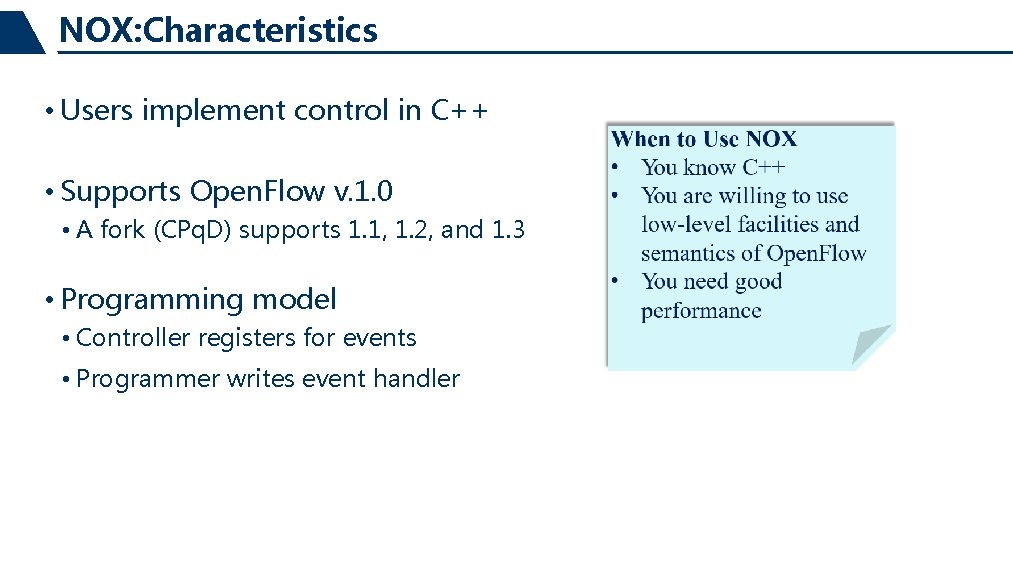 NOX:Characteristics

• Users implement control in C++

• Supports OpenFlow v.1.0
• A fork (CPqD) supports 1.1, 1.2, and 1.3

• Programming model
• Controller registers for events
• Programmer writes event handler

When to Use NOX
• You know C++
• You are willing to use low-level facilities and semantics of OpenFlow
• You need good performance